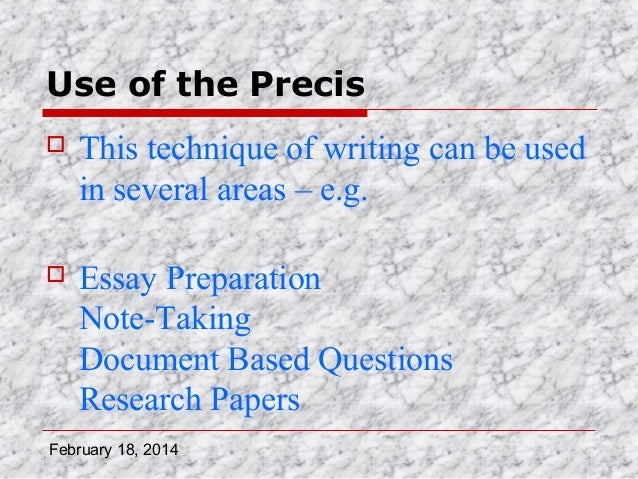 Use of the Precis

This technique of writing can be used in several areas – e.g.

Essay Preparation
Note-Taking
Document Based Questions
Research Papers

February 18, 2014